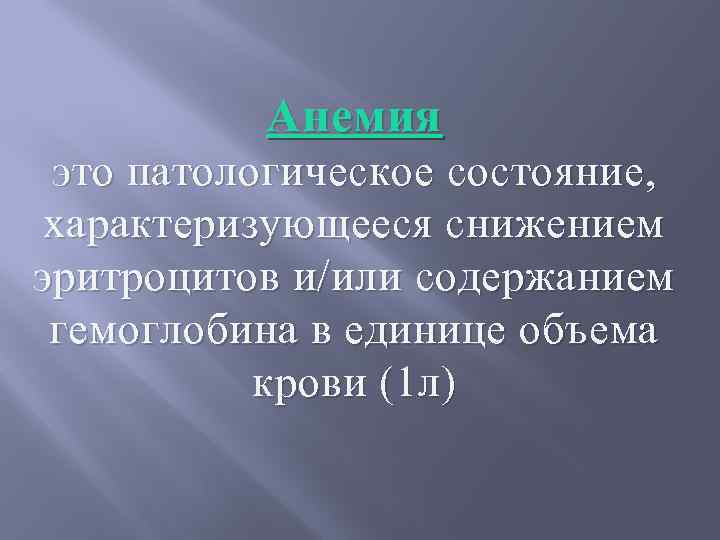 Анемия
это патологическое состояние, характеризующееся снижением эритроцитов и/или содержанием гемоглобина в единице объема крови (1л)